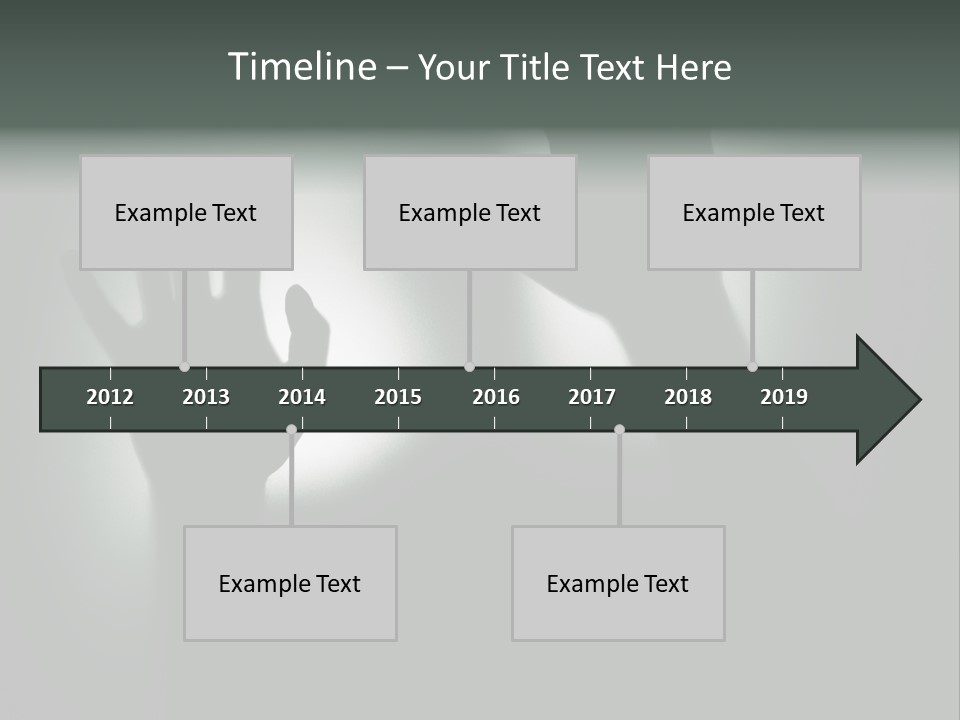 Timeline – Your Title Text Here

Example Text

Example Text

Example Text

2012 2013 2014 2015 2016 2017 2018 2019

Example Text

Example Text